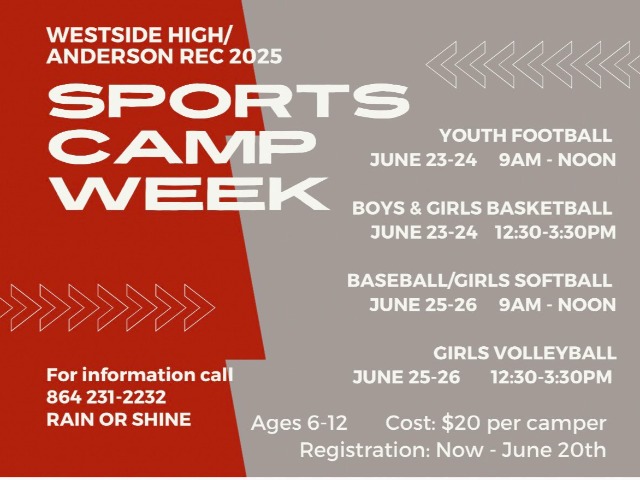 WESTSIDE HIGH/
ANDERSON REC 2025

SPORTS CAMP WEEK

YOUTH FOOTBALL
JUNE 23-24 9AM - NOON

BOYS & GIRLS BASKETBALL
JUNE 23-24 12:30-3:30PM

BASEBALL/GIRLS SOFTBALL
JUNE 25-26 9AM - NOON

GIRLS VOLLEYBALL
JUNE 25-26 12:30-3:30PM

For information call
864 231-2232
RAIN OR SHINE

Ages 6-12 Cost: $20 per camper
Registration: Now - June 20th